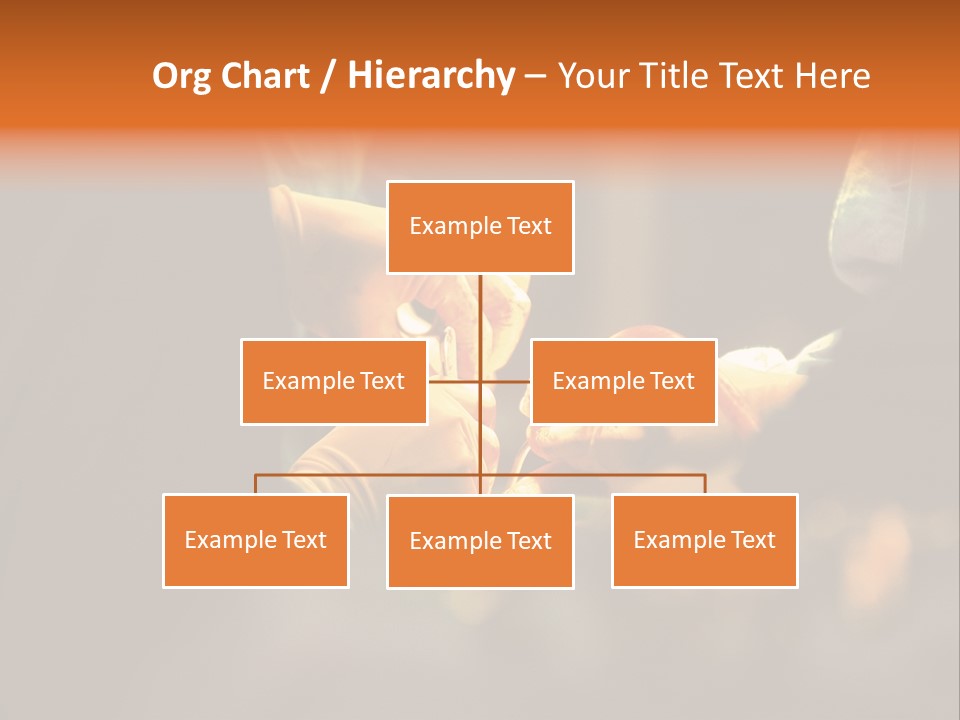 Org Chart / Hierarchy – Your Title Text Here

Example Text

Example Text

Example Text

Example Text

Example Text

Example Text